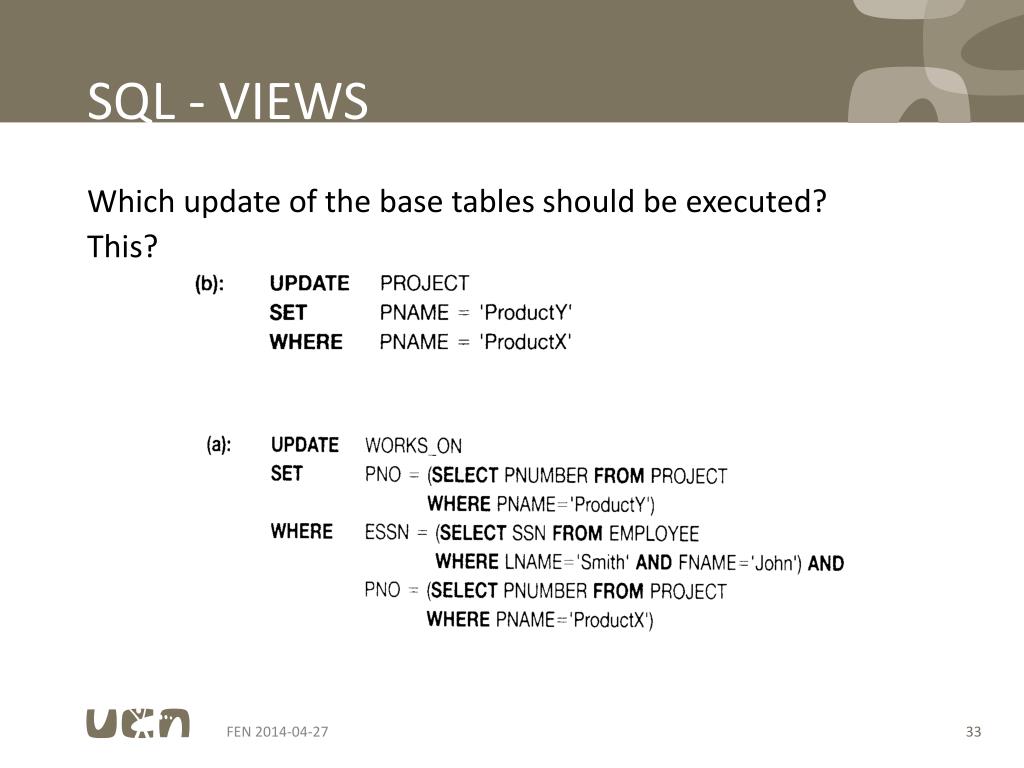 SQL - VIEWS

Which update of the base tables should be executed?
This?

(b): UPDATE PROJECT
SET PNAME = 'ProductY'
WHERE PNAME = 'ProductX'

(a): UPDATE WORKS_ON
SET PNO = (SELECT PNUMBER FROM PROJECT
WHERE PNAME='ProductY')
WHERE ESSN = (SELECT SSN FROM EMPLOYEE
WHERE LNAME='Smith' AND FNAME='John') AND
PNO = (SELECT PNUMBER FROM PROJECT
WHERE PNAME='ProductX')

UCN

FEN 2014-04-27

33